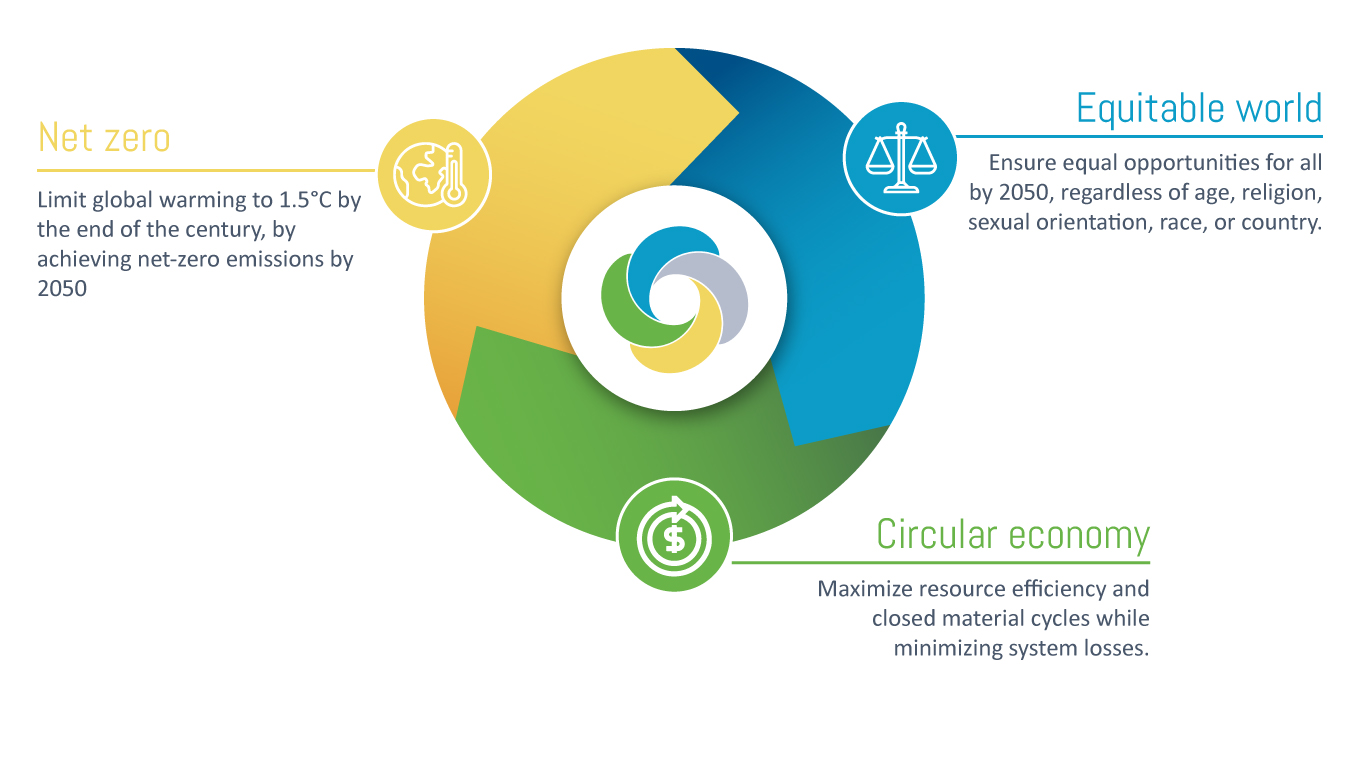 Net zero

Limit global warming to 1.5°C by the end of the century, by achieving net-zero emissions by 2050

Equitable world

Ensure equal opportunities for all by 2050, regardless of age, religion, sexual orientation, race, or country.

Circular economy

Maximize resource efficiency and closed material cycles while minimizing system losses.